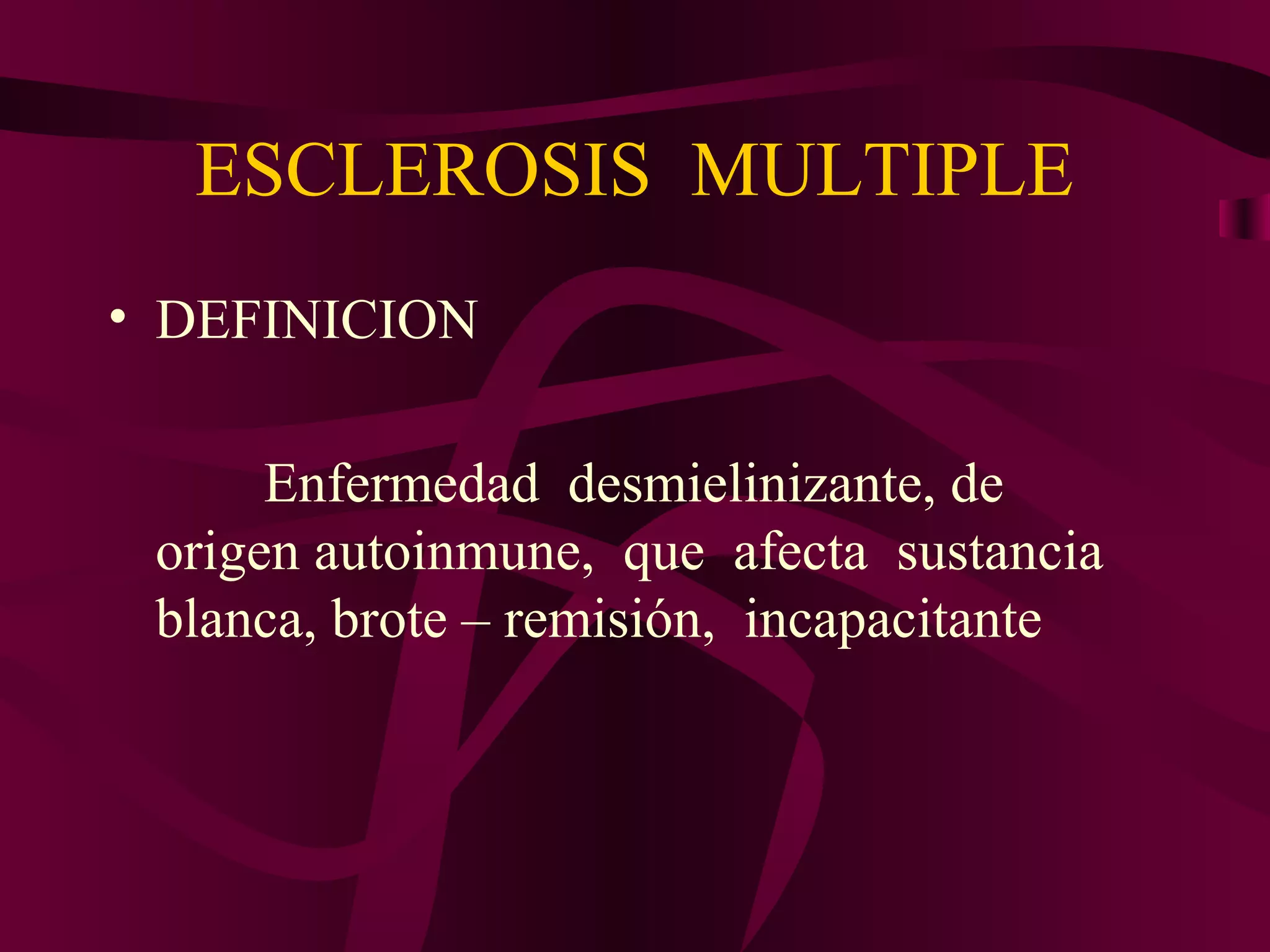 ESCLEROSIS MULTIPLE

• DEFINICION

Enfermedad desmielinizante, de origen autoinmune, que afecta sustancia blanca, brote – remisión, incapacitante